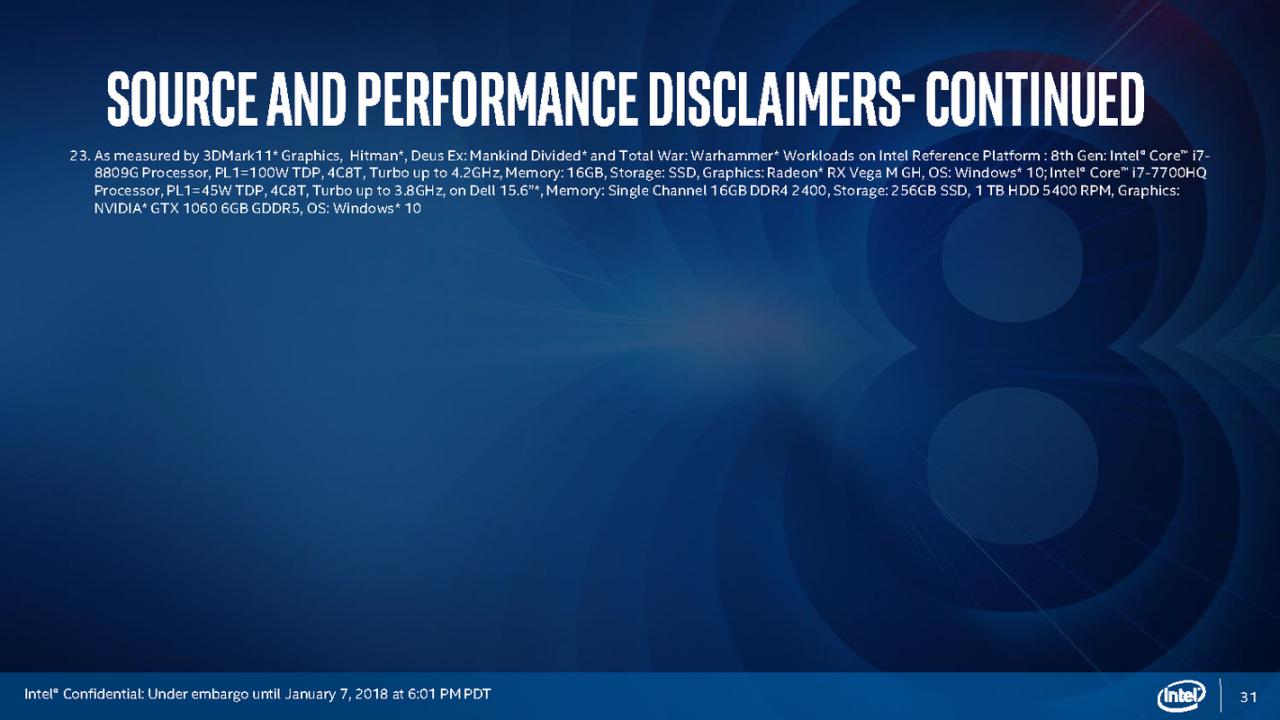 SOURCE AND PERFORMANCE DISCLAIMERS- CONTINUED

23. As measured by 3DMark11* Graphics, Hitman*, Deus Ex: Mankind Divided* and Total War: Warhammer* Workloads on Intel Reference Platform : 8th Gen: Intel® Core™ i7-8809G Processor, PL1=100W TDP, 4C8T, Turbo up to 4.2GHz, Memory: 16GB, Storage: SSD, Graphics: Radeon* RX Vega M GH, OS: Windows* 10; Intel® Core™ i7-7700HQ Processor, PL1=45W TDP, 4C8T, Turbo up to 3.8GHz, on Dell 15.6"*, Memory: Single Channel 16GB DDR4 2400, Storage: 256GB SSD, 1 TB HDD 5400 RPM, Graphics: NVIDIA* GTX 1060 6GB GDDR5, OS: Windows* 10

Intel® Confidential: Under embargo until January 7, 2018 at 6:01 PM PDT

intel

31